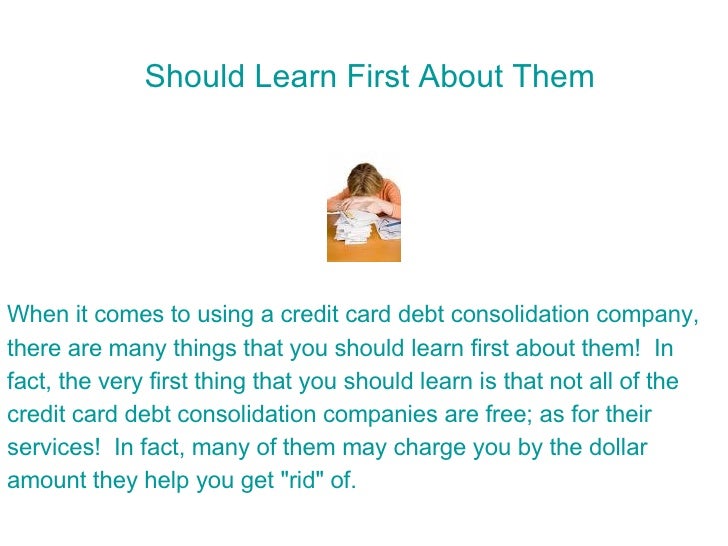 Should Learn First About Them

When it comes to using a credit card debt consolidation company, there are many things that you should learn first about them!  In fact, the very first thing that you should learn is that not all of the credit card debt consolidation companies are free; as for their services!  In fact, many of them may charge you by the dollar amount they help you get "rid" of.